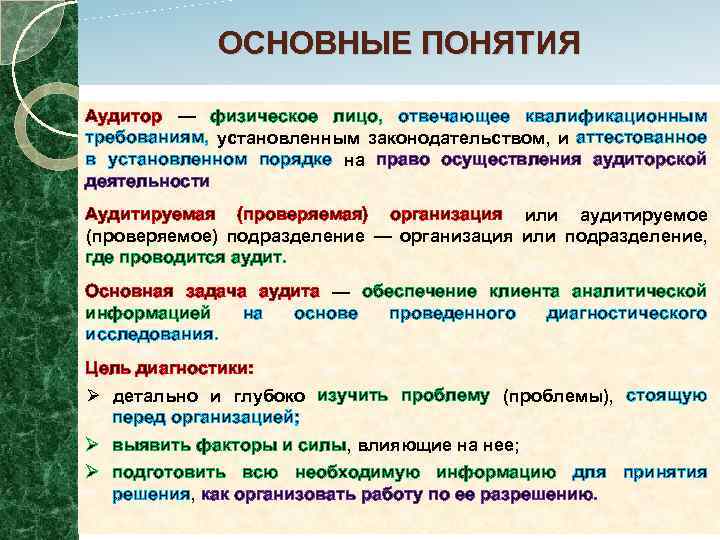 ОСНОВНЫЕ ПОНЯТИЯ

Аудитор — физическое лицо, отвечающее квалификационным требованиям, установленным законодательством, и аттестованное в установленном порядке на право осуществления аудиторской деятельности

Аудитируемая (проверяемая) организация или аудитируемое (проверяемое) подразделение — организация или подразделение, где проводится аудит.

Основная задача аудита — обеспечение клиента аналитической информацией на основе проведенного диагностического исследования.

Цель диагностики:

➢ детально и глубоко изучить проблему (проблемы), стоящую перед организацией;

➢ выявить факторы и силы, влияющие на нее;

➢ подготовить всю необходимую информацию для принятия решения, как организовать работу по ее разрешению.